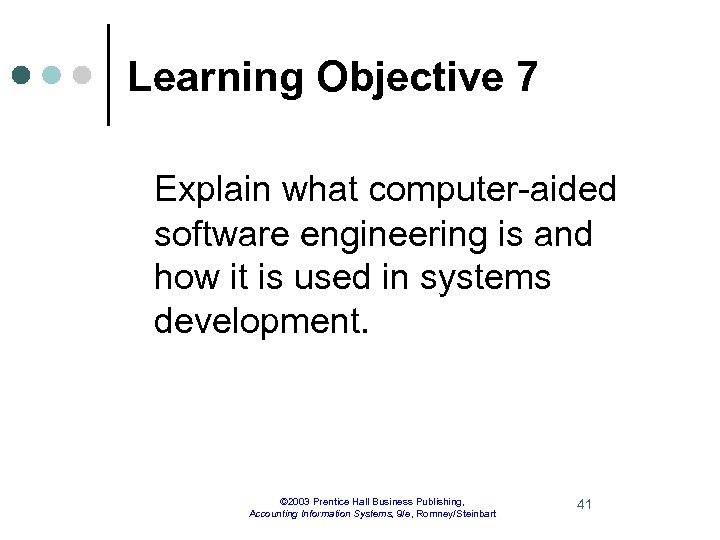 Learning Objective 7

Explain what computer-aided software engineering is and how it is used in systems development.

©2003 Prentice Hall Business Publishing, Accounting Information Systems, 9/e, Romney/Steinbart

41